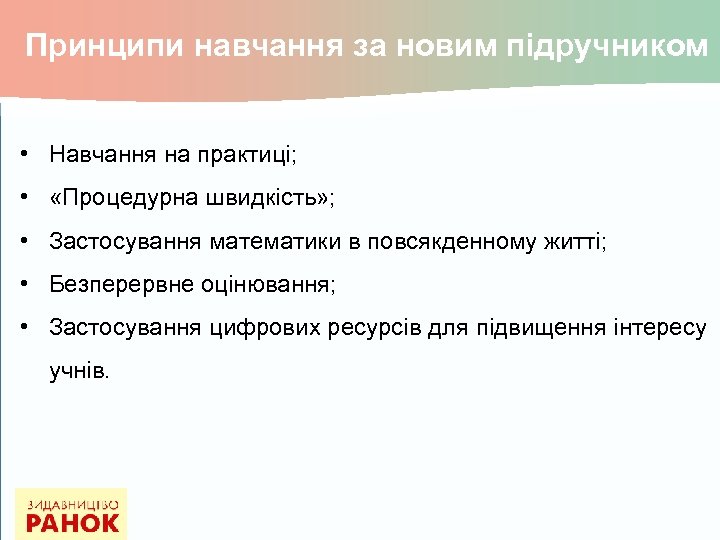 Принципи навчання за новим підручником

• Навчання на практиці;
• «Процедурна швидкість»;
• Застосування математики в повсякденному житті;
• Безперервне оцінювання;
• Застосування цифрових ресурсів для підвищення інтересу учнів.

ВИДАВНИЦТВО
РАНОК